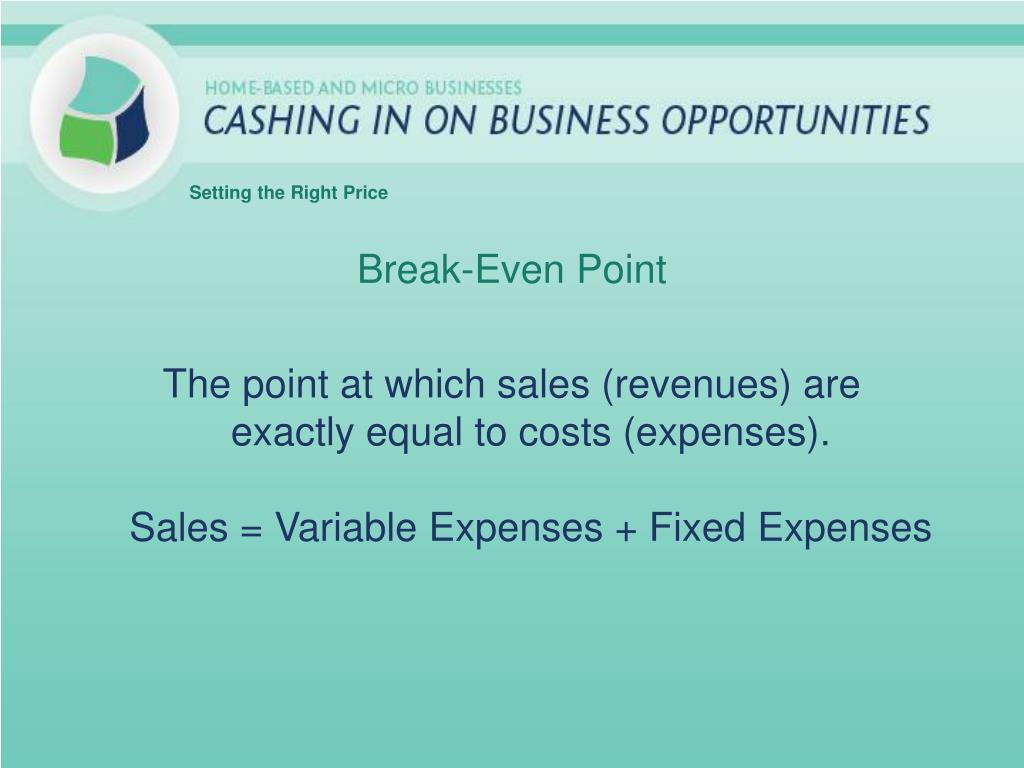 HOME-BASED AND MICRO BUSINESSES
CASHING IN ON BUSINESS OPPORTUNITIES

Setting the Right Price

Break-Even Point

The point at which sales (revenues) are exactly equal to costs (expenses).

Sales = Variable Expenses + Fixed Expenses